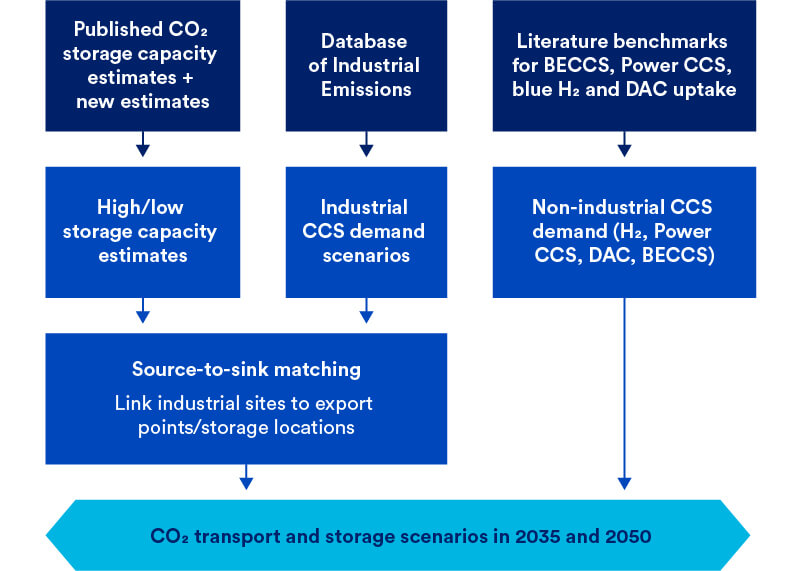 Published $CO_2$ storage capacity estimates + new estimates

Database of Industrial Emissions

Literature benchmarks for BECCS, Power CCS, blue $H_2$ and DAC uptake

High/low storage capacity estimates

Industrial CCS demand scenarios

Non-industrial CCS demand ($H_2$, Power CCS, DAC, BECCS)

Source-to-sink matching

Link industrial sites to export points/storage locations

$CO_2$ transport and storage scenarios in 2035 and 2050